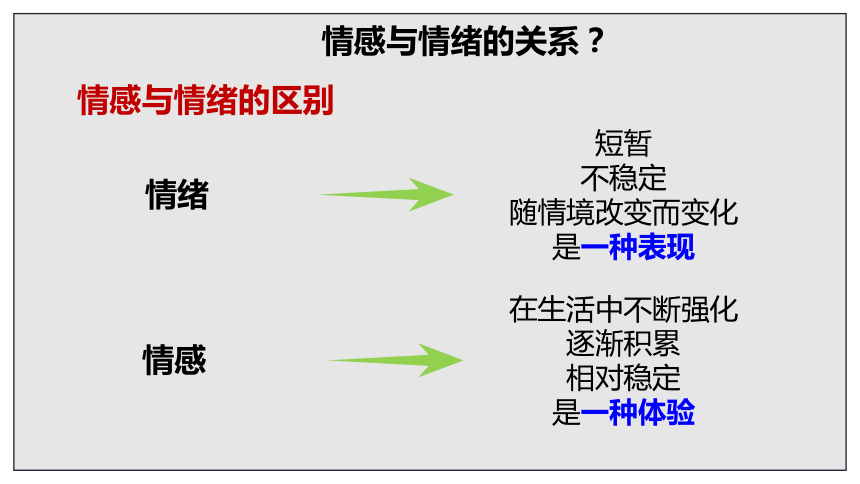 情感与情绪的关系？

情感与情绪的区别

情绪

短暂
不稳定
随情境改变而变化
是一种表现

情感

在生活中不断强化
逐渐积累
相对稳定
是一种体验